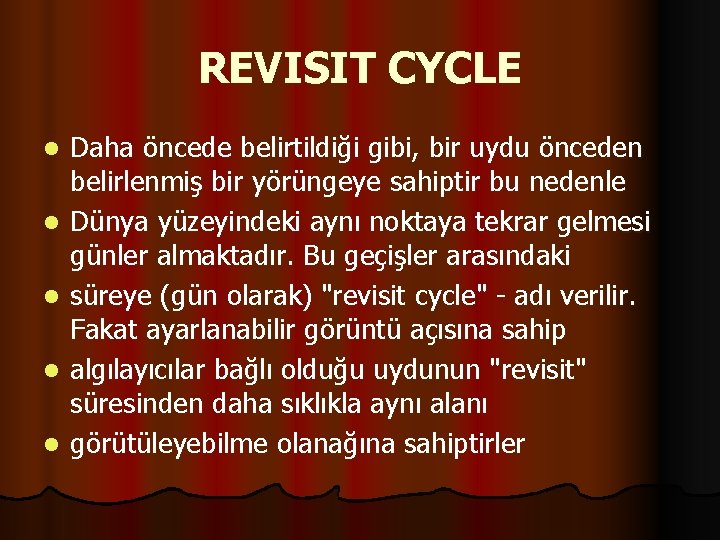 REVISIT CYCLE

- Daha öncede belirtildiği gibi, bir uydu önceden belirlenmiş bir yörüngeye sahiptir bu nedenle
- Dünya yüzeyindeki aynı noktaya tekrar gelmesi günler almaktadır. Bu geçişler arasındaki
- süreye (gün olarak) "revisit cycle" - adı verilir. Fakat ayarlanabilir görüntü açısına sahip
- algılayıcılar bağlı olduğu uydunun "revisit" süresinden daha sıklıkla aynı alanı
- görütüleyebilme olanağına sahiptirler